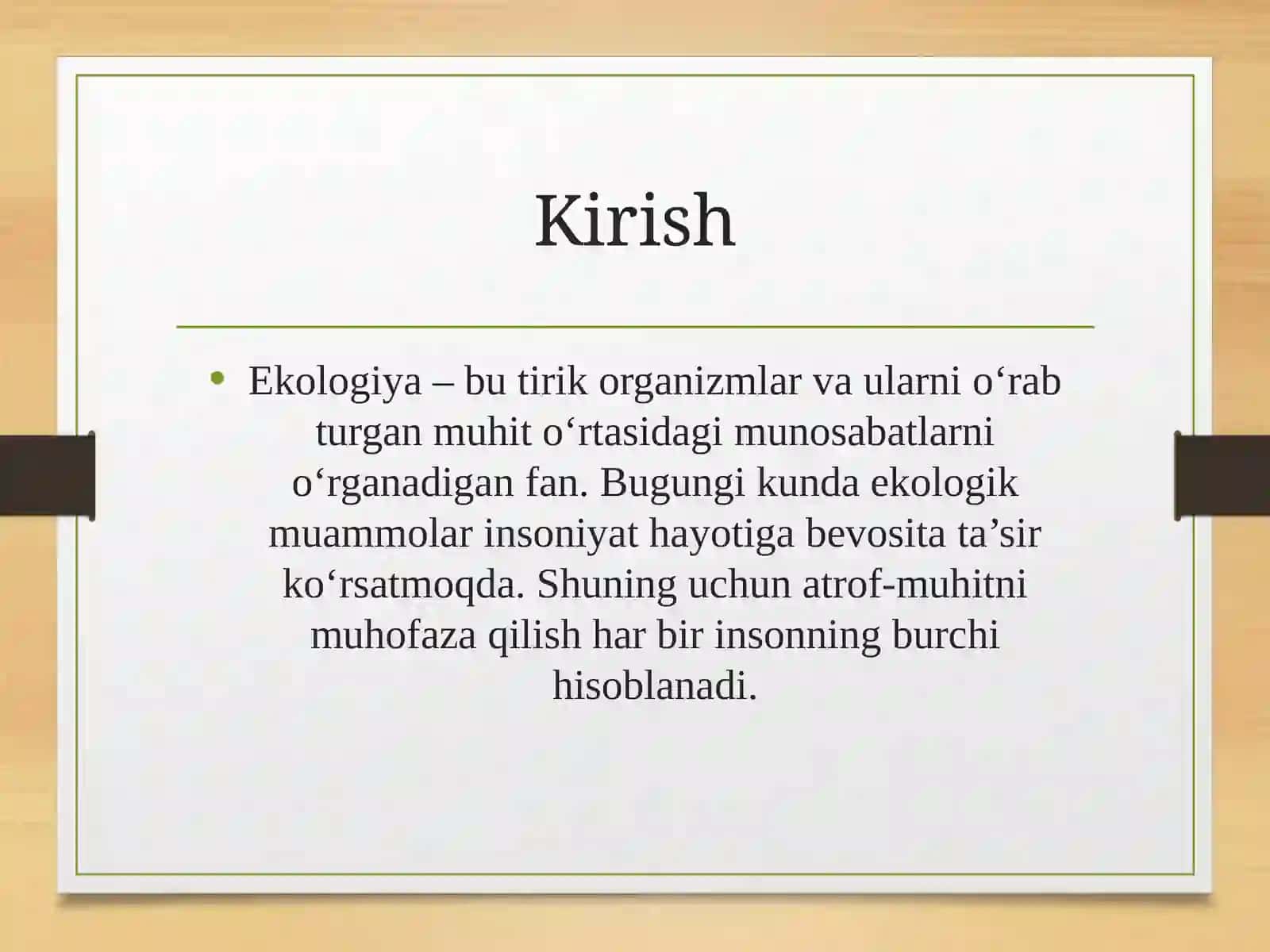 Kirish

• Ekologiya – bu tirik organizmlar va ularni o‘rab turgan muhit o‘rtasidagi munosabatlarni o‘rganadigan fan. Bugungi kunda ekologik muammolar insoniyat hayotiga bevosita ta’sir ko‘rsatmoqda. Shuning uchun atrof-muhitni muhofaza qilish har bir insonning burchi hisoblanadi.